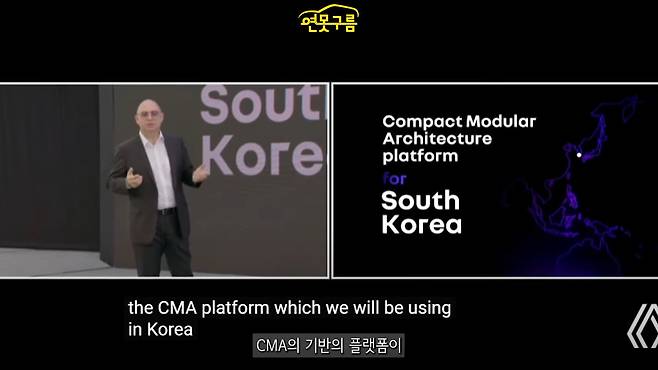 연못구름

Sout
Kore

Compact Modular Architecture platform
for
South Korea

the CMA platform which we will be using in Korea

CMA의 기반의 플랫폼이